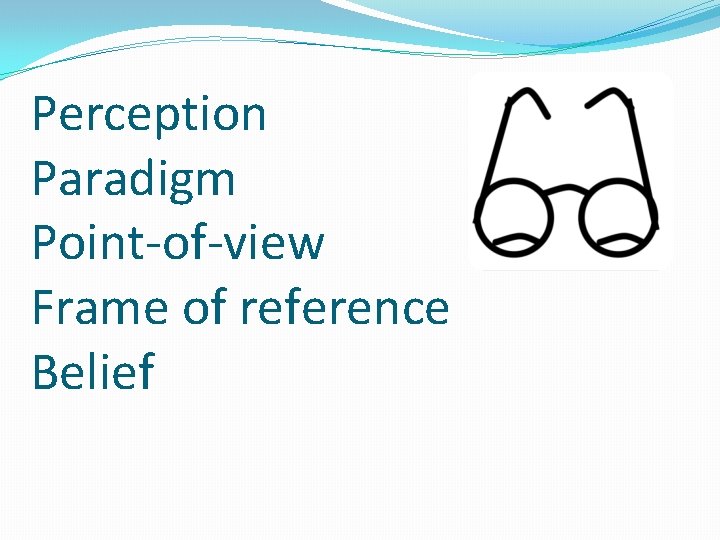 Perception
Paradigm
Point-of-view
Frame of reference
Belief